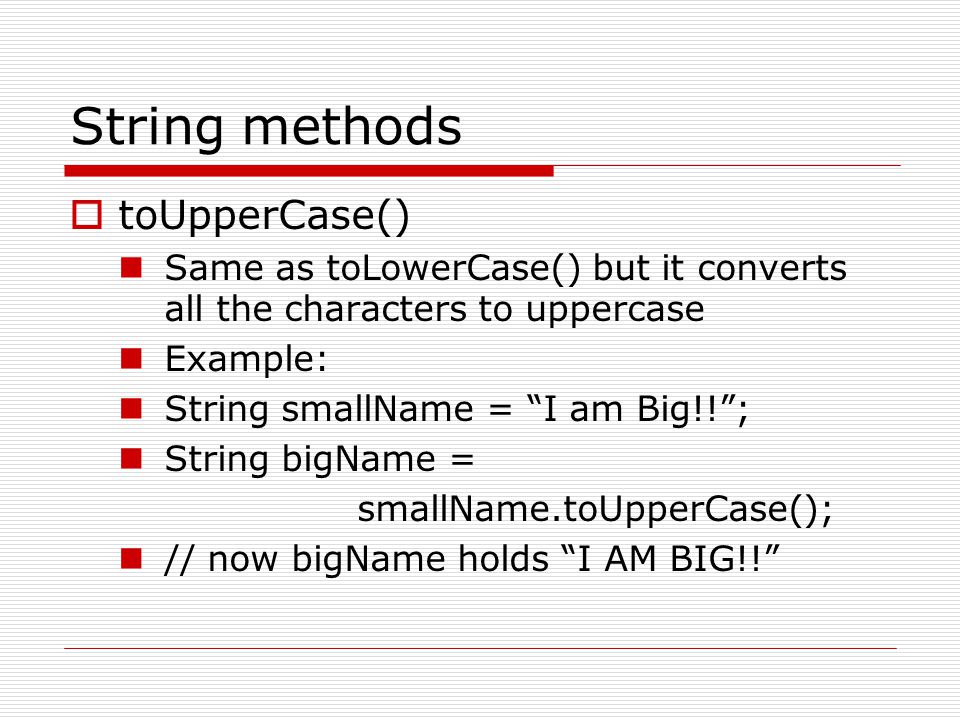 String methods

toUpperCase()

Same as toLowerCase() but it converts all the characters to uppercase

Example:

String smallName = “I am Big!!”;

String bigName =
smallName.toUpperCase();

// now bigName holds “I AM BIG!!”